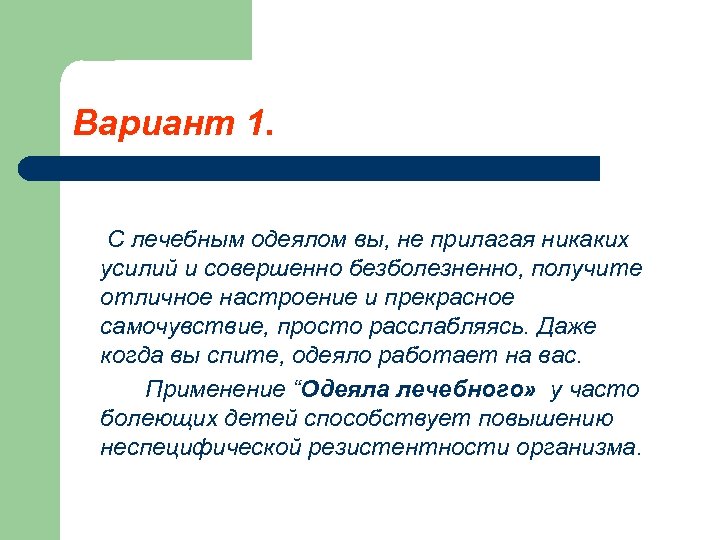 Вариант 1.

С лечебным одеялом вы, не прилагая никаких усилий и совершенно безболезненно, получите отличное настроение и прекрасное самочувствие, просто расслабляясь. Даже когда вы спите, одеяло работает на вас.

Применение “Одеяла лечебного» у часто болеющих детей способствует повышению неспецифической резистентности организма.